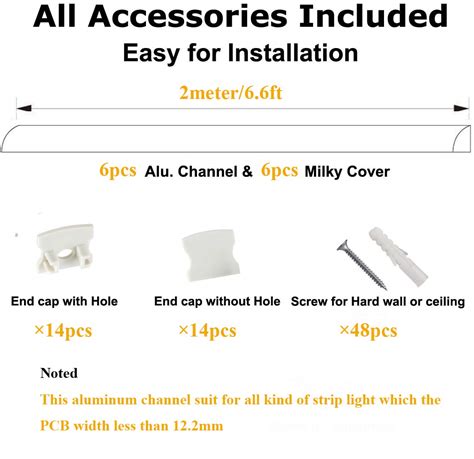 All Accessories Included
Easy for Installation

2meter/6.6ft

6pcs Alu. Channel & 6pcs Milky Cover

End cap with Hole
×14pcs

End cap without Hole
×14pcs

Screw for Hard wall or ceiling
×48pcs

Noted
This aluminum channel suit for all kind of strip light which the PCB width less than 12.2mm